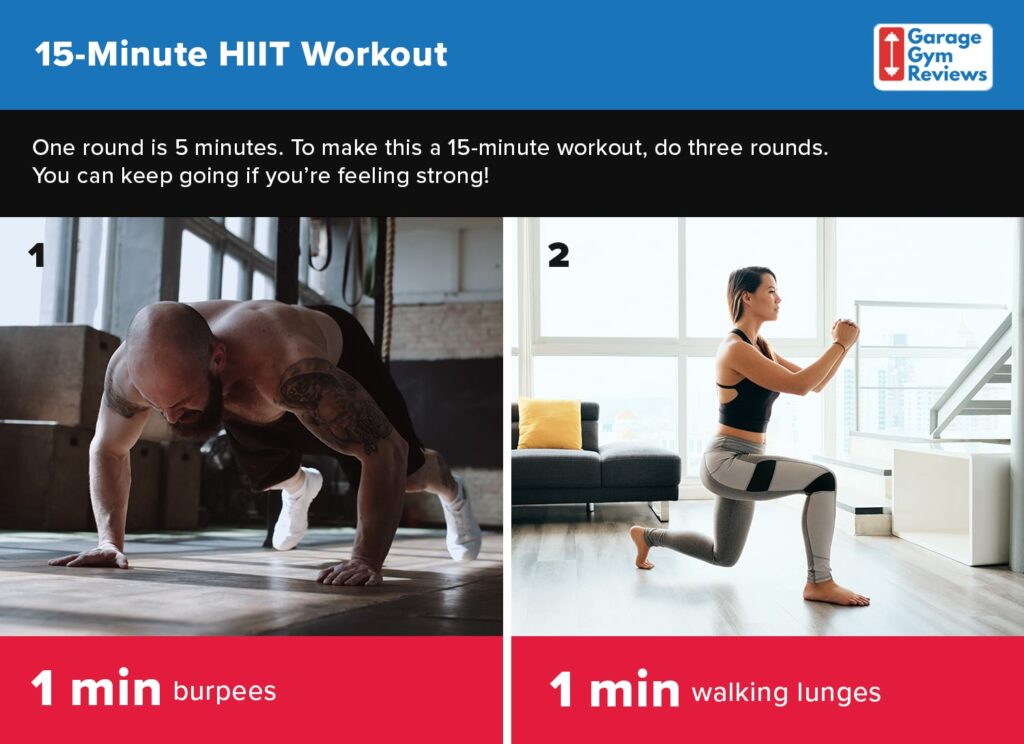 15-Minute HIIT Workout

Garage Gym Reviews

One round is 5 minutes. To make this a 15-minute workout, do three rounds. You can keep going if you're feeling strong!

1

2

1 min burpees

1 min walking lunges